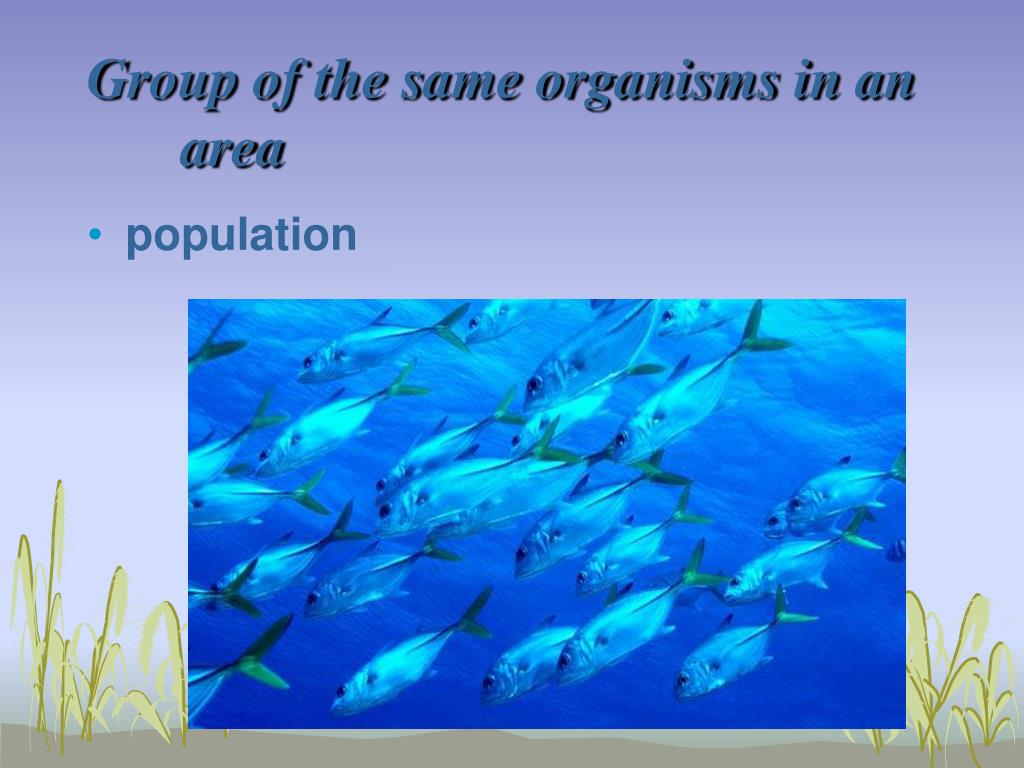 Group of the same organisms in an area

• population